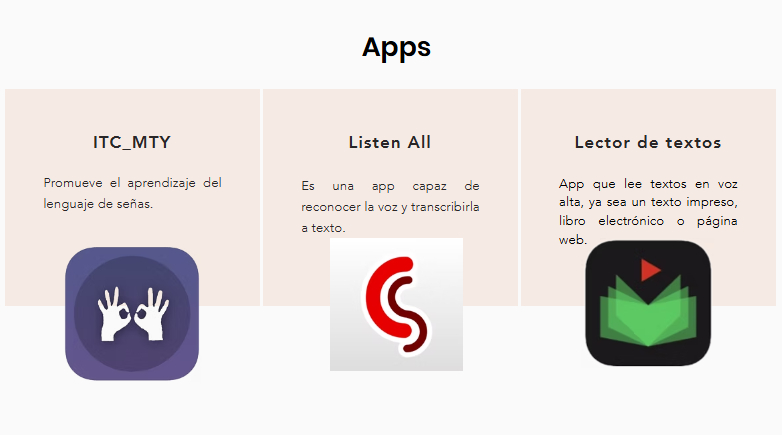 Apps

ITC_MTY

Promueve el aprendizaje del lenguaje de señas.

Listen All

Es una app capaz de reconocer la voz y transcribirla a texto.

Lector de textos

App que lee textos en voz alta, ya sea un texto impreso, libro electrónico o página web.